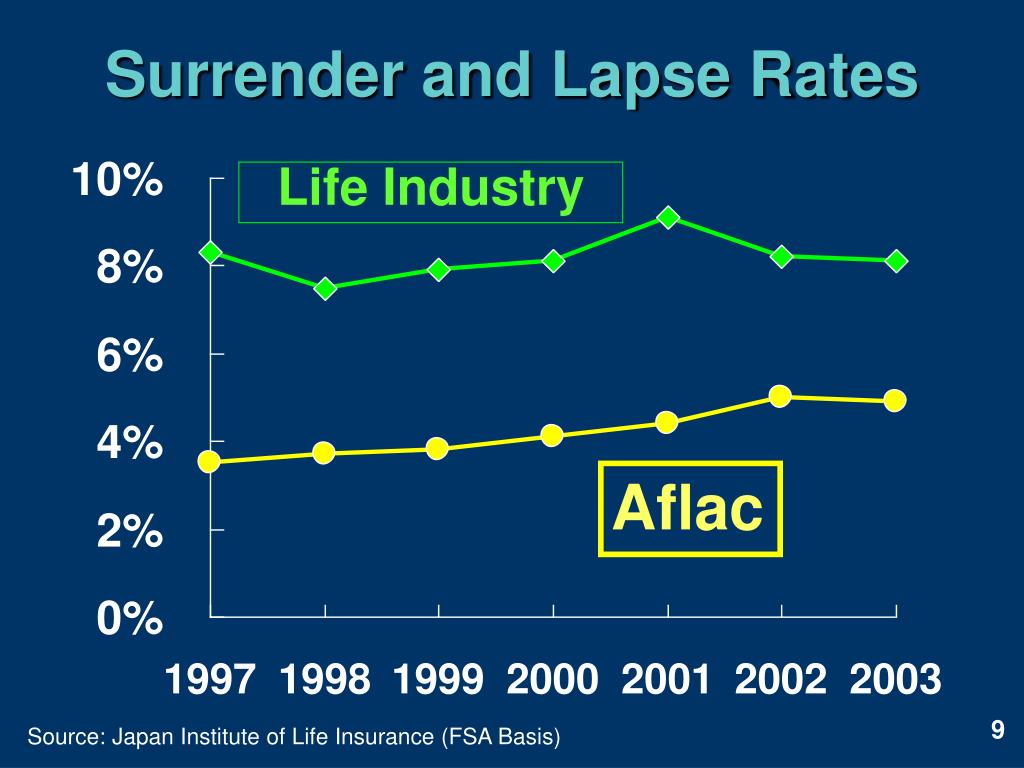 Surrender and Lapse Rates

10%
8%
6%
4%
2%
0%

Life Industry

Aflac

1997 1998 1999 2000 2001 2002 2003

Source: Japan Institute of Life Insurance (FSA Basis)

9